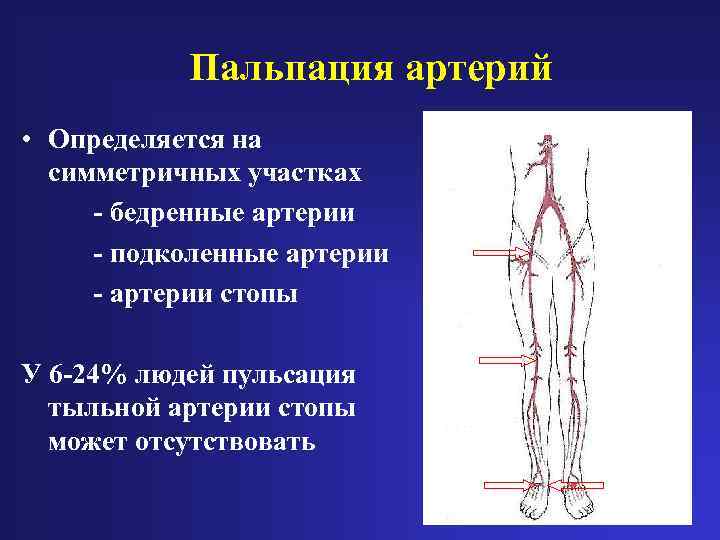 Пальпация артерий

• Определяется на симметричных участках

- бедренные артерии

- подколенные артерии

- артерии стопы

У 6-24% людей пульсация тыльной артерии стопы может отсутствовать